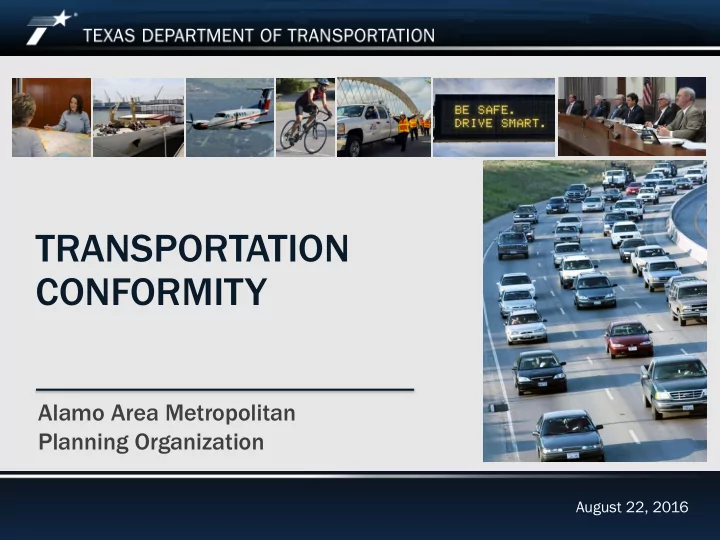 TEXAS DEPARTMENT OF TRANSPORTATION

BE SAFE.
DRIVE SMART.

TRANSPORTATION CONFORMITY

Alamo Area Metropolitan Planning Organization

August 22, 2016